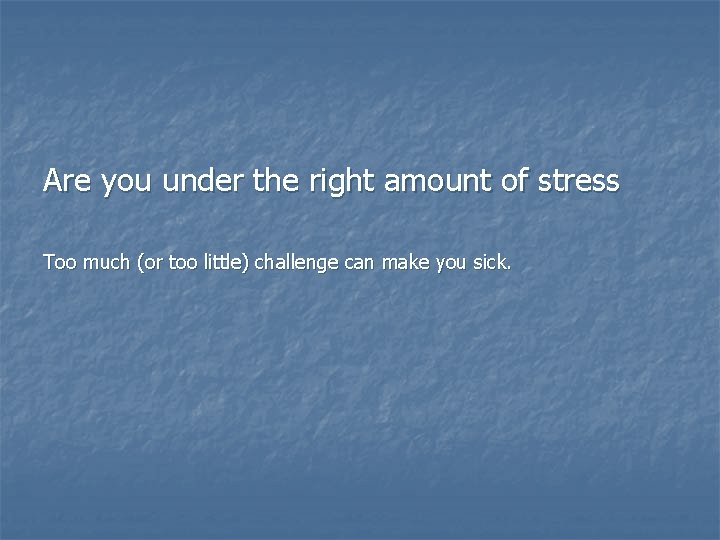 Are you under the right amount of stress

Too much (or too little) challenge can make you sick.